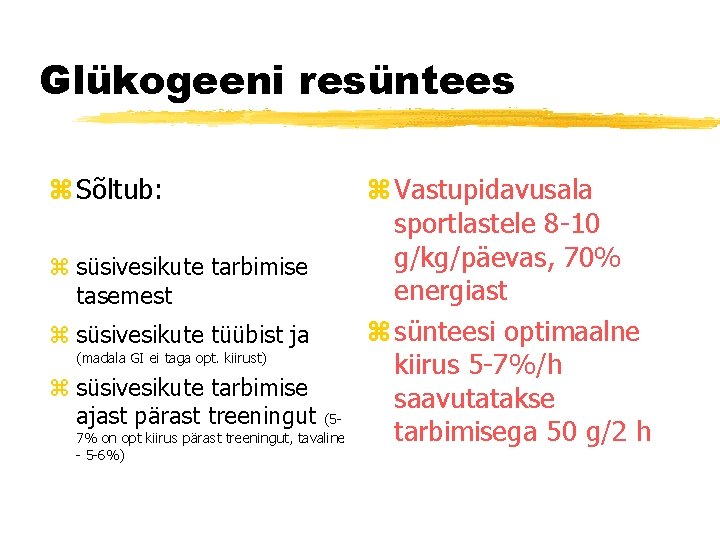 Glükogeeni resüntees

Sõltub:

süsivesikute tarbimise tasemest

süsivesikute tüübist ja (madala GI ei taga opt. kiirust)

süsivesikute tarbimise ajast pärast treeningut (5-7% on opt kiirus pärast treeningut, tavaline - 5-6%)

Vastupidavusala sportlastele 8-10 g/kg/päevas, 70% energiast

sünteesi optimaalne kiirus 5-7%/h saavutatakse tarbimisega 50 g/2 h